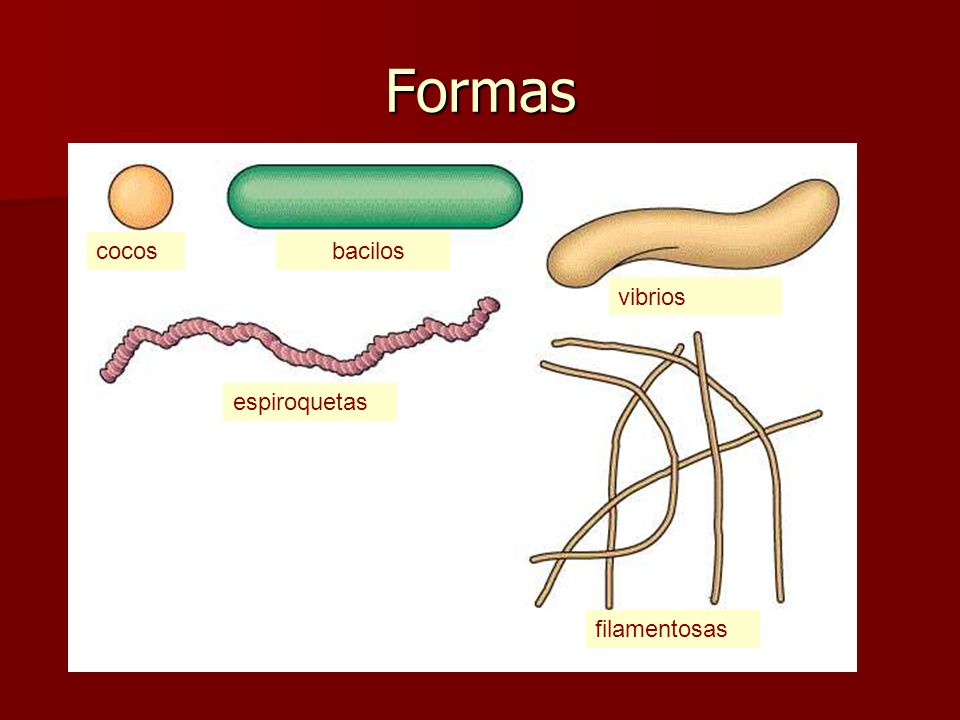 Formas

cocos

bacilos

vibrios

espiroquetas

filamentosas